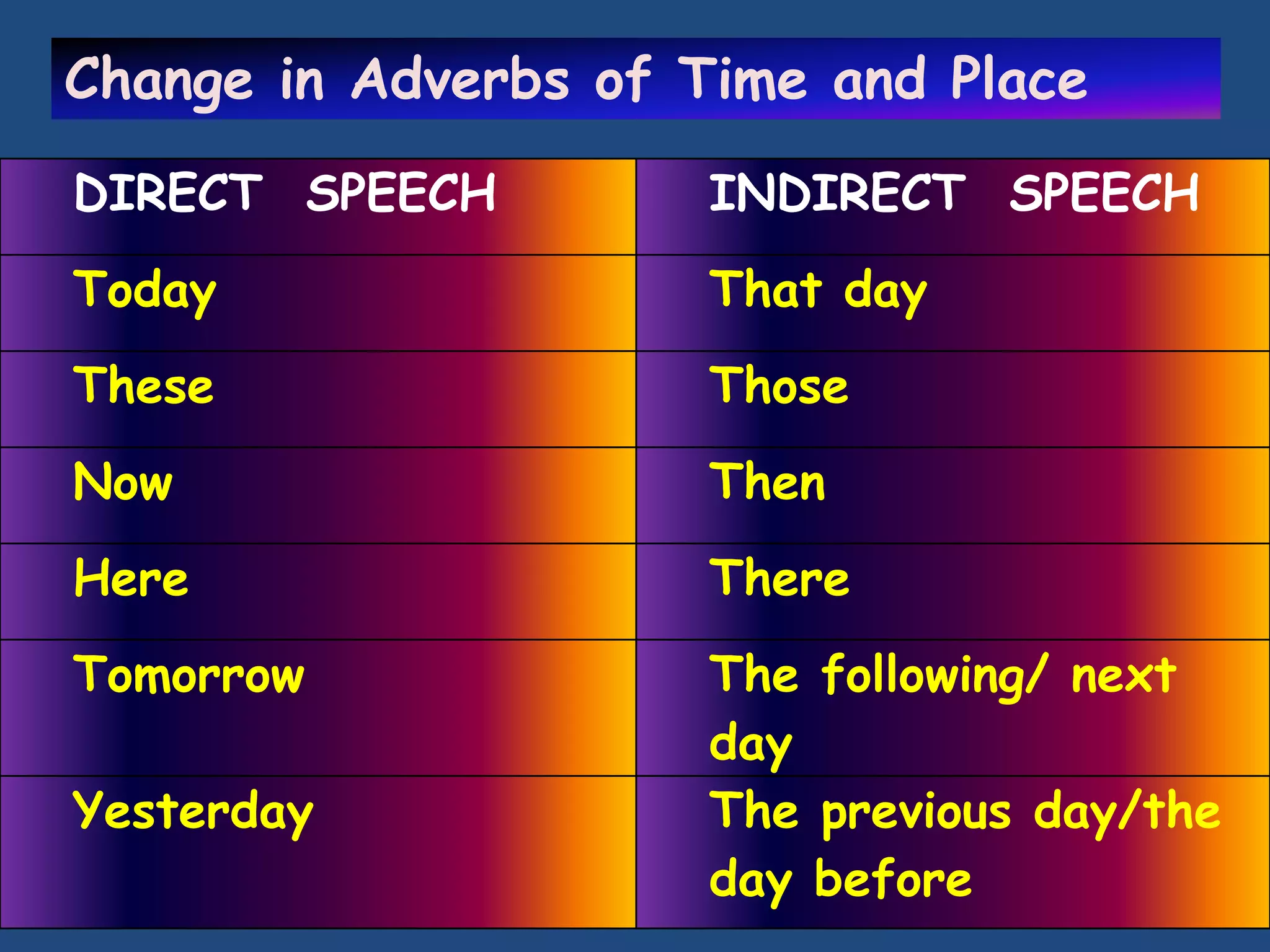 Change in Adverbs of Time and Place

| DIRECT SPEECH | INDIRECT SPEECH |
|---|---|
| Today | That day |
| These | Those |
| Now | Then |
| Here | There |
| Tomorrow | The following/ next day |
| Yesterday | The previous day/the day before |